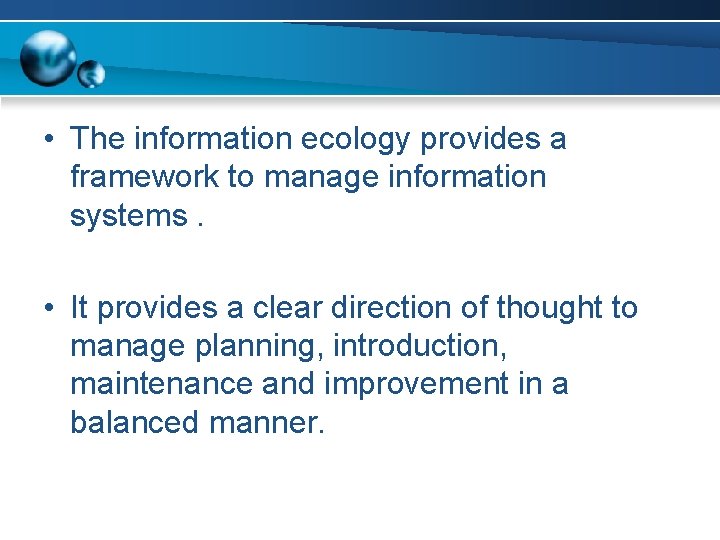 • The information ecology provides a framework to manage information systems .

• It provides a clear direction of thought to manage planning, introduction, maintenance and improvement in a balanced manner.